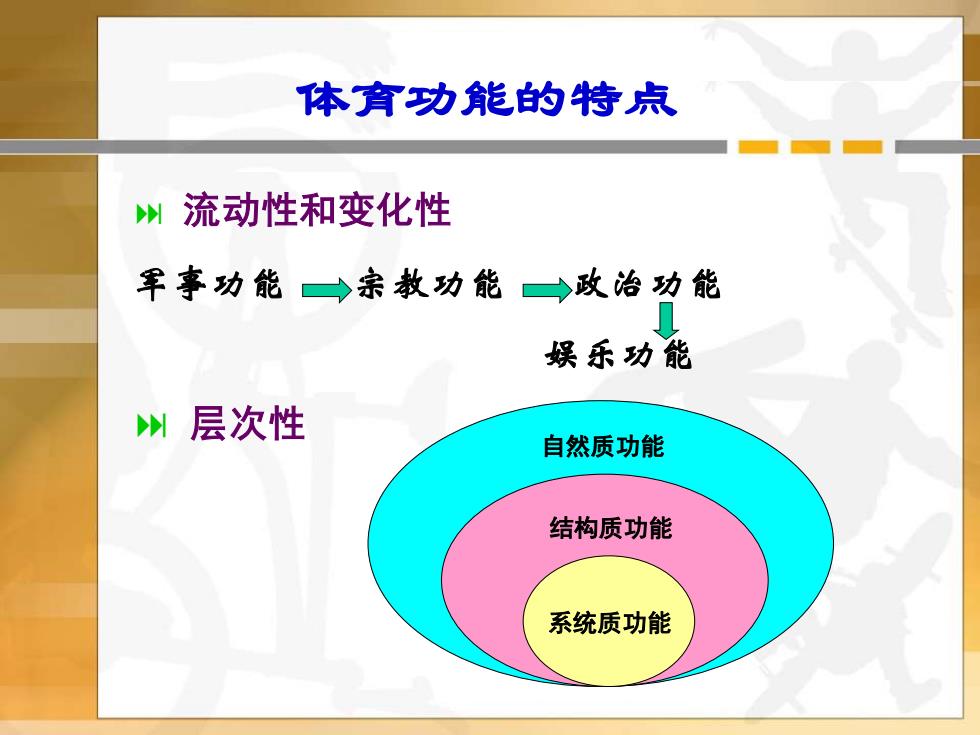 体育功能的特点

流动性和变化性

军事功能 宗教功能 政治功能

娱乐功能

层次性

自然质功能

结构质功能

系统质功能